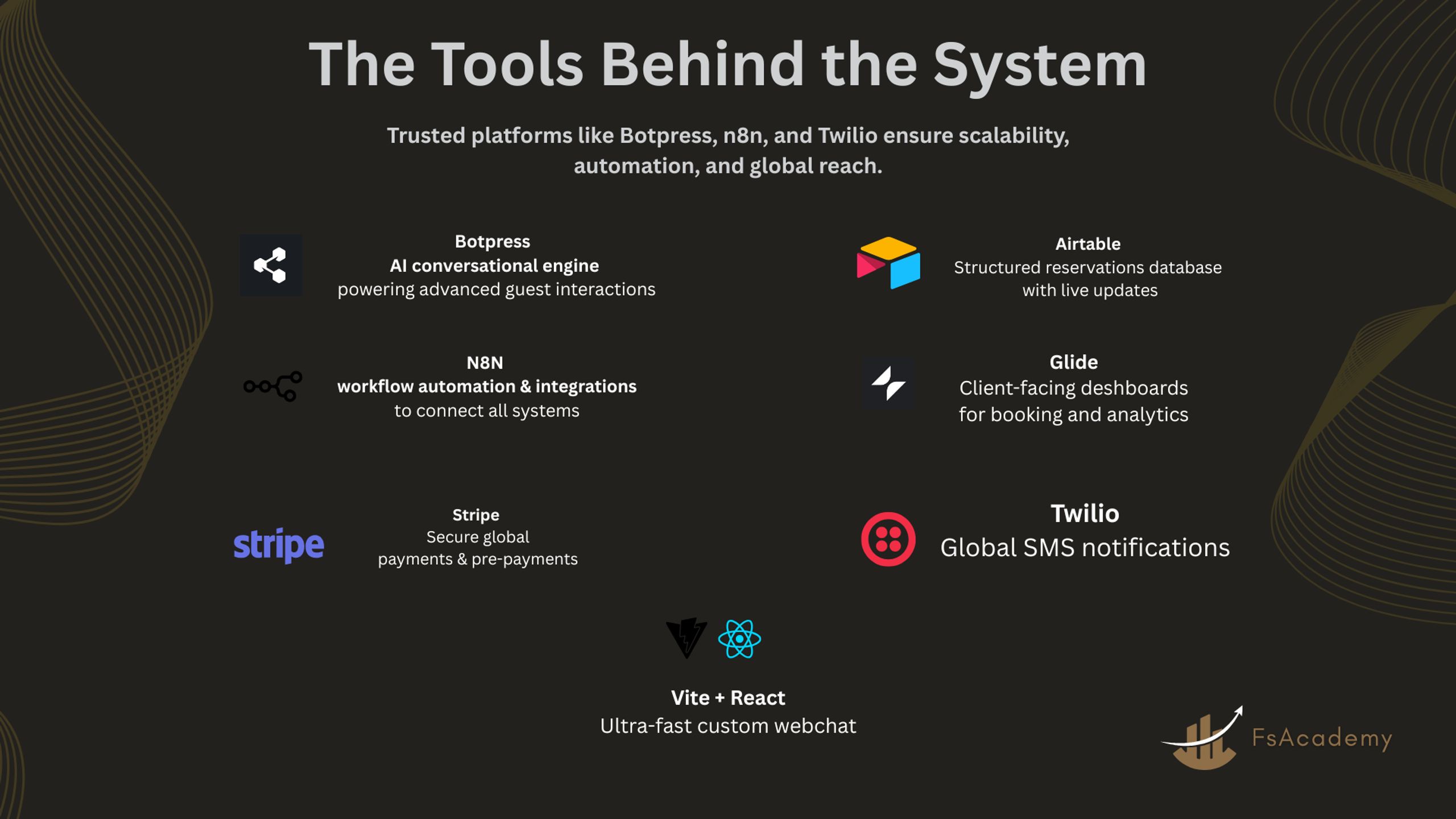 The Tools Behind the System

Trusted platforms like Botpress, n8n, and Twilio ensure scalability, automation, and global reach.

Botpress
AI conversational engine
powering advanced guest interactions

N8N
workflow automation & integrations
to connect all systems

stripe

Stripe
Secure global
payments & pre-payments

Airtable
Structured reservations database
with live updates

Glide
Client-facing deshboards
for booking and analytics

Twilio
Global SMS notifications

Vite + React
Ultra-fast custom webchat

FsAcademy